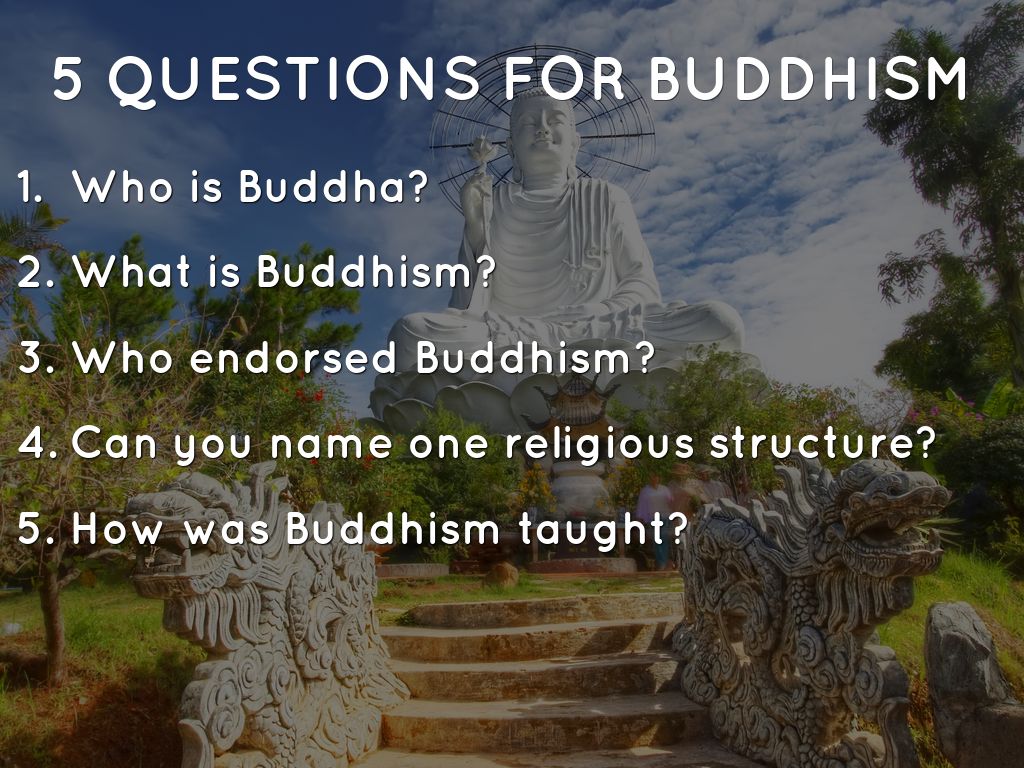 5 QUESTIONS FOR BUDDHISM

1. Who is Buddha?

2. What is Buddhism?

3. Who endorsed Buddhism?

4. Can you name one religious structure?

5. How was Buddhism taught?